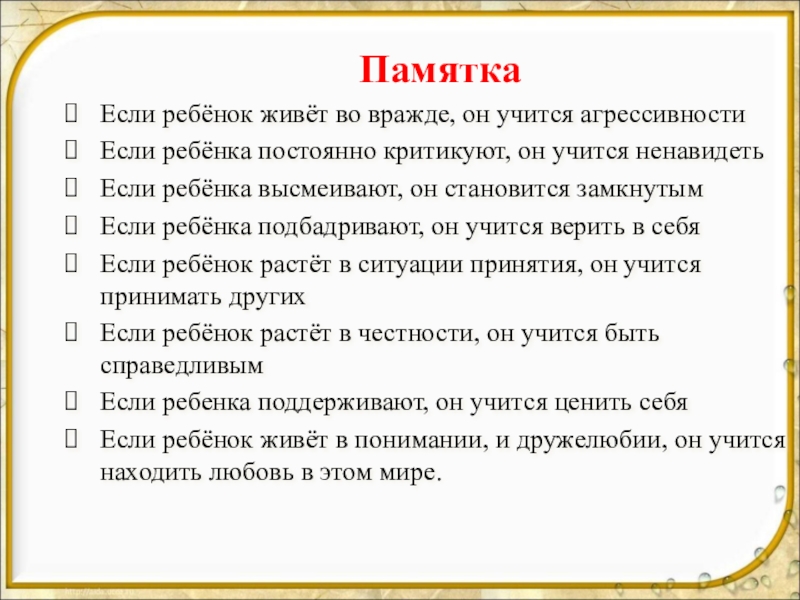 Памятка

Если ребёнок живёт во вражде, он учится агрессивности

Если ребёнка постоянно критикуют, он учится ненавидеть

Если ребёнка высмеивают, он становится замкнутым

Если ребёнка подбадривают, он учится верить в себя

Если ребёнок растёт в ситуации принятия, он учится принимать других

Если ребёнок растёт в честности, он учится быть справедливым

Если ребенка поддерживают, он учится ценить себя

Если ребёнок живёт в понимании, и дружелюбии, он учится находить любовь в этом мире.